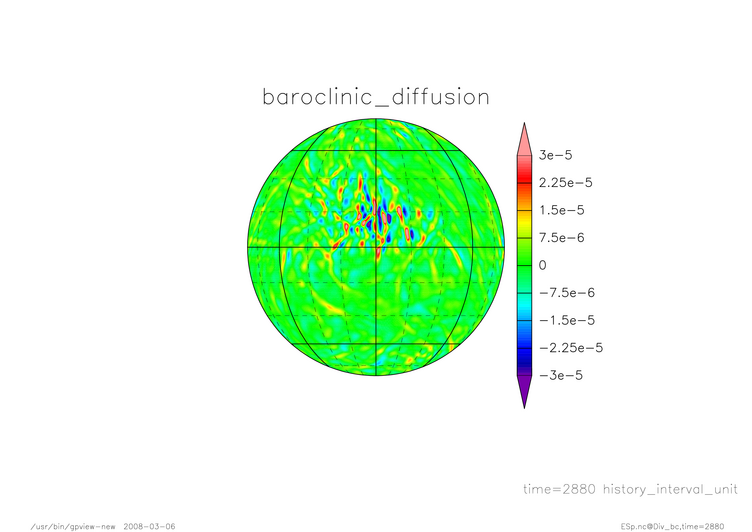 baroclinic_diffusion

3e−5
2.25e−5
1.5e−5
7.5e−6
0
−7.5e−6
−1.5e−5
−2.25e−5
−3e−5

time=2880 history_interval_unit

/usr/bin/gpview-new 2008-03-06

ESp.nc@Div_bc,time=2880